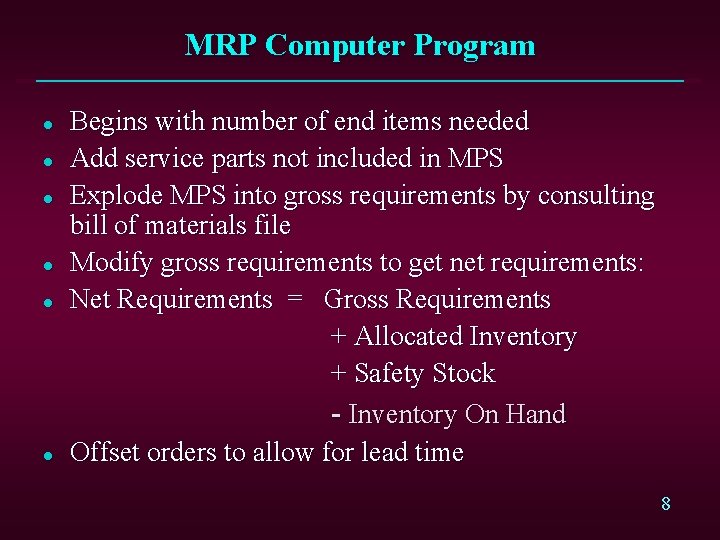 MRP Computer Program

- Begins with number of end items needed
- Add service parts not included in MPS
- Explode MPS into gross requirements by consulting bill of materials file
- Modify gross requirements to get net requirements:
- Net Requirements = Gross Requirements

+ Allocated Inventory

+ Safety Stock

- Inventory On Hand

- Offset orders to allow for lead time

8